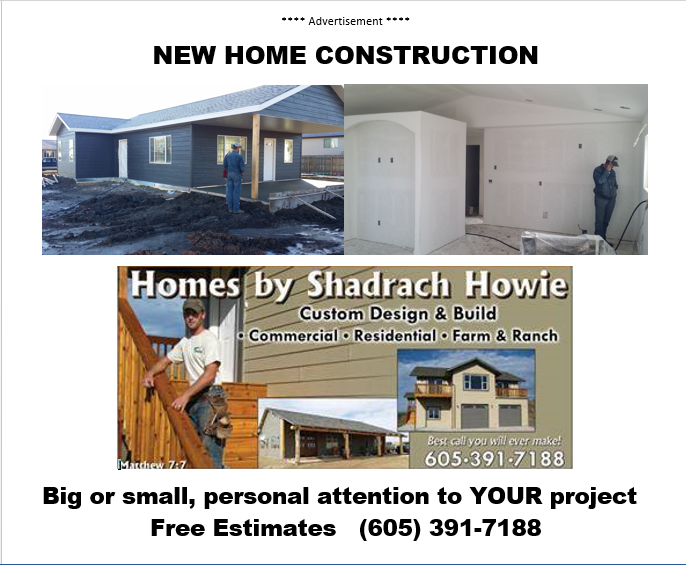 **** Advertisement ****

NEW HOME CONSTRUCTION

Homes by Shadrach Howie
Custom Design & Build
• Commercial • Residential • Farm & Ranch

Matthew 7:7

Best call you will ever make!
605·391·7188

Big or small, personal attention to YOUR project
Free Estimates (605) 391-7188